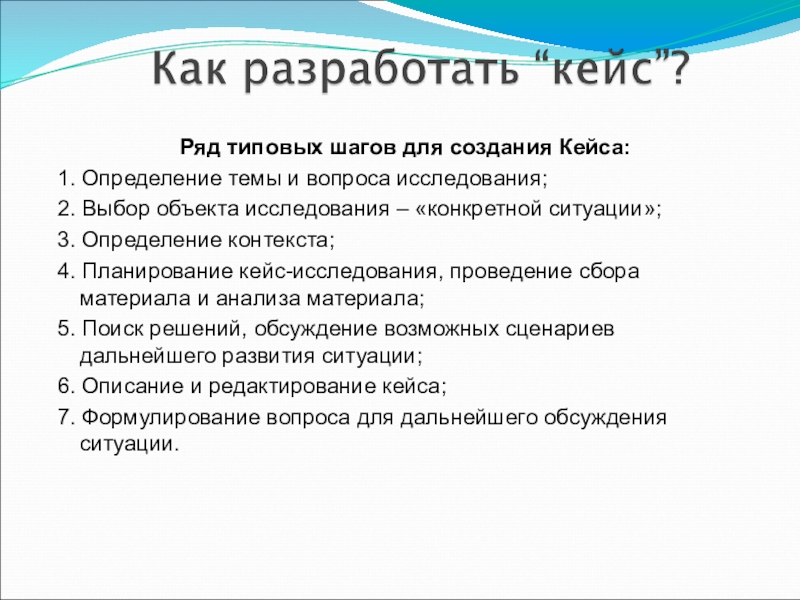 Как разработать “кейс”?

Ряд типовых шагов для создания Кейса:

1. Определение темы и вопроса исследования;

2. Выбор объекта исследования – «конкретной ситуации»;

3. Определение контекста;

4. Планирование кейс-исследования, проведение сбора материала и анализа материала;

5. Поиск решений, обсуждение возможных сценариев дальнейшего развития ситуации;

6. Описание и редактирование кейса;

7. Формулирование вопроса для дальнейшего обсуждения ситуации.